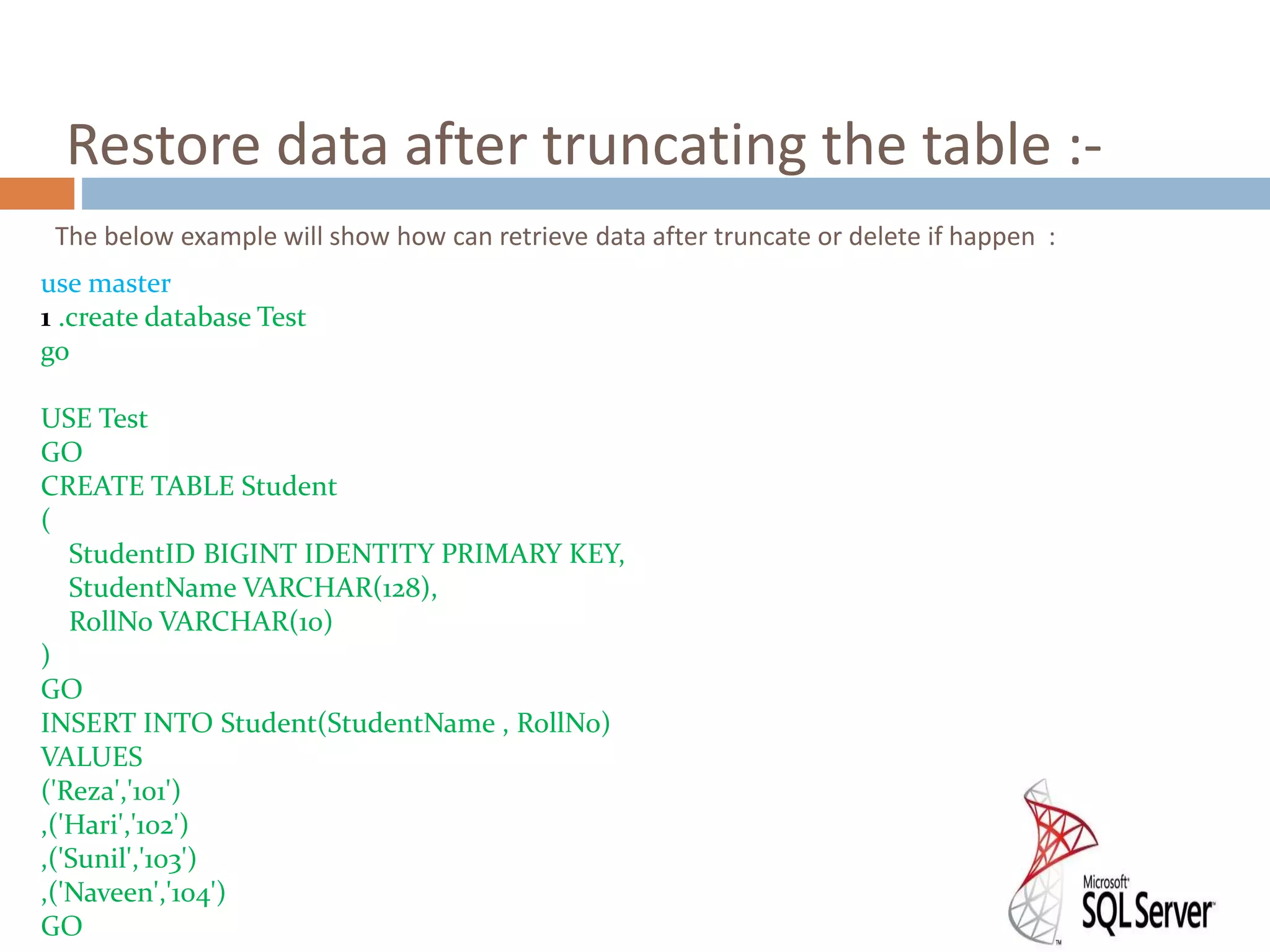 Restore data after truncating the table :-

The below example will show how can retrieve data after truncate or delete if happen :

use master
1 .create database Test
go

USE Test
GO
CREATE TABLE Student
(
StudentID BIGINT IDENTITY PRIMARY KEY,
StudentName VARCHAR(128),
RollNo VARCHAR(10)
)
GO
INSERT INTO Student(StudentName , RollNo)
VALUES
('Reza','101')
,('Hari','102')
,('Sunil','103')
,('Naveen','104')
GO

Microsoft
SQL Server